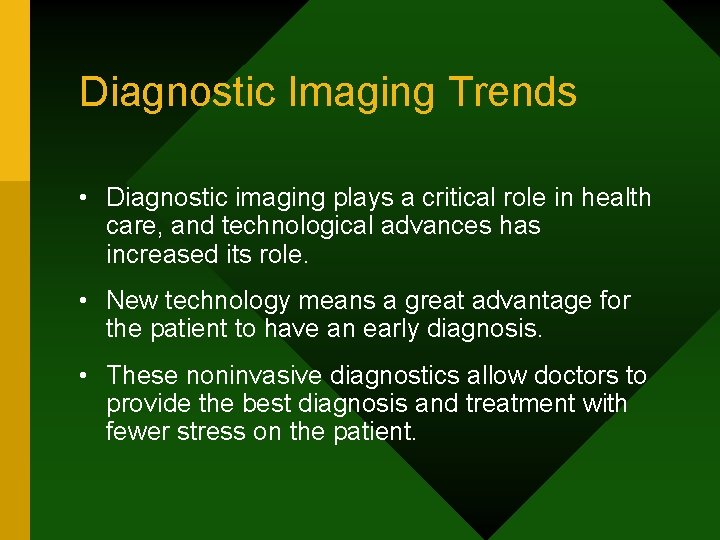 Diagnostic Imaging Trends

• Diagnostic imaging plays a critical role in health care, and technological advances has increased its role.

• New technology means a great advantage for the patient to have an early diagnosis.

• These noninvasive diagnostics allow doctors to provide the best diagnosis and treatment with fewer stress on the patient.